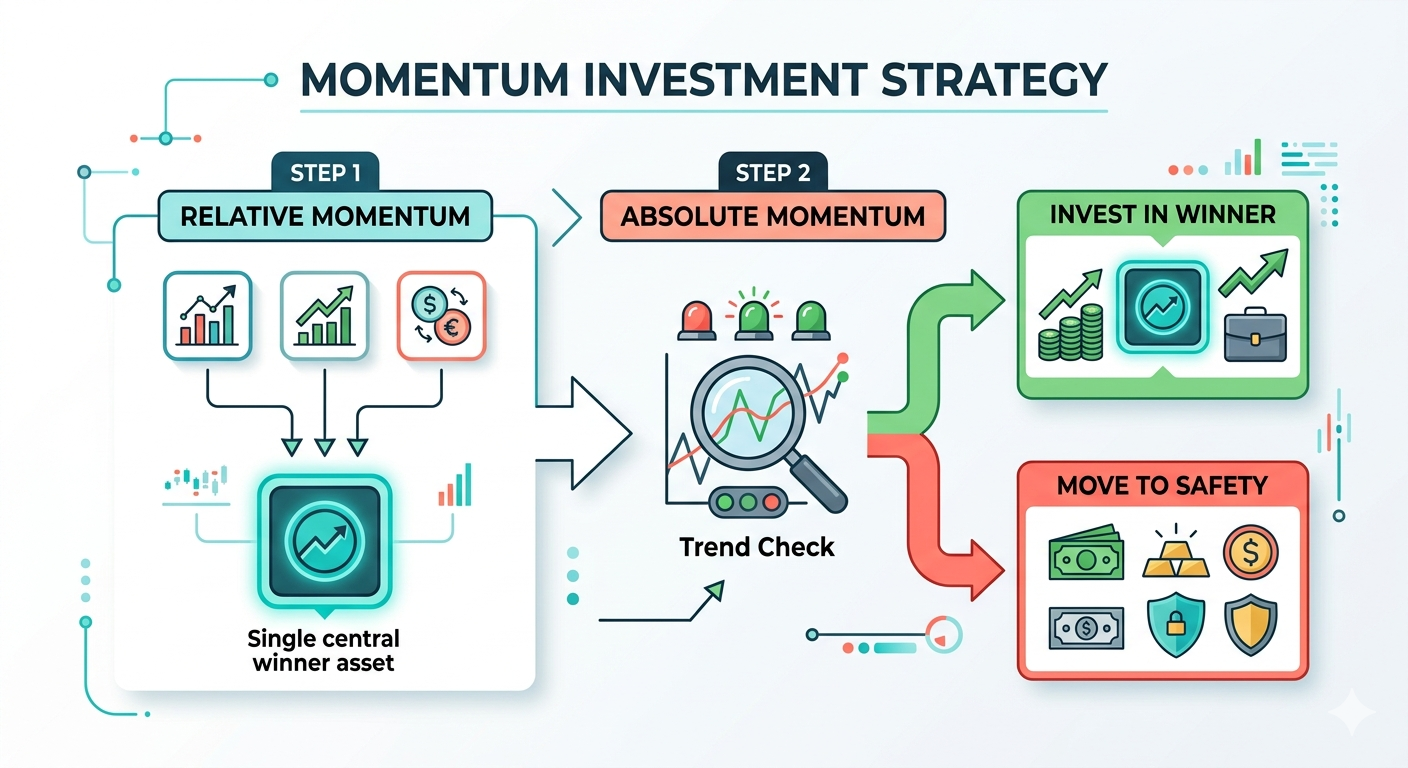 MOMENTUM INVESTMENT STRATEGY

STEP 1

RELATIVE MOMENTUM

Single central winner asset

STEP 2

ABSOLUTE MOMENTUM

Trend Check

INVEST IN WINNER

MOVE TO SAFETY